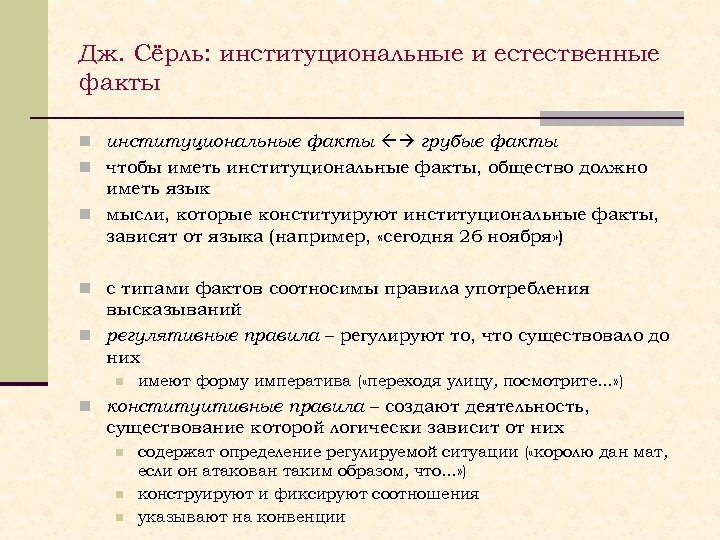 Дж. Сёрль: институциональные и естественные факты

институциональные факты ←→ грубые факты

чтобы иметь институциональные факты, общество должно иметь язык

мысли, которые конституируют институциональные факты, зависят от языка (например, «сегодня 26 ноября»)

с типами фактов соотносимы правила употребления высказываний

регулятивные правила – регулируют то, что существовало до них

имеют форму императива («переходя улицу, посмотрите...»)

конституитивные правила – создают деятельность, существование которой логически зависит от них

содержат определение регулируемой ситуации («королю дан мат, если он атакован таким образом, что...»)

конструируют и фиксируют соотношения

указывают на конвенции